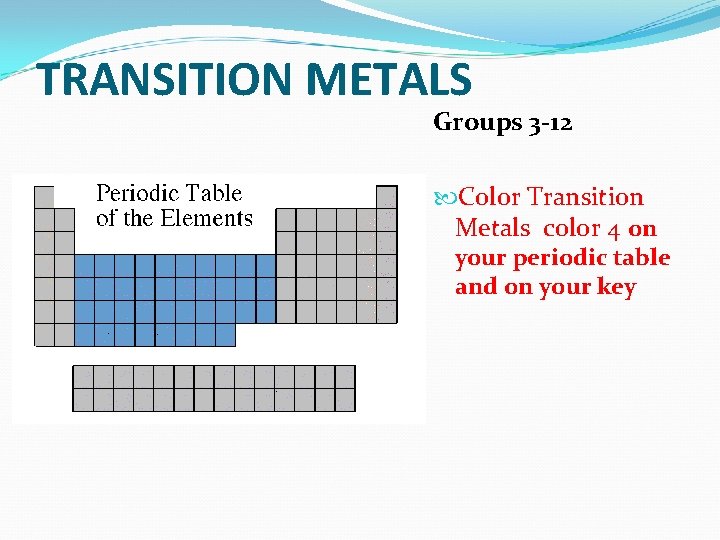 TRANSITION METALS

Groups 3-12

Periodic Table of the Elements

Color Transition Metals color 4 on your periodic table and on your key